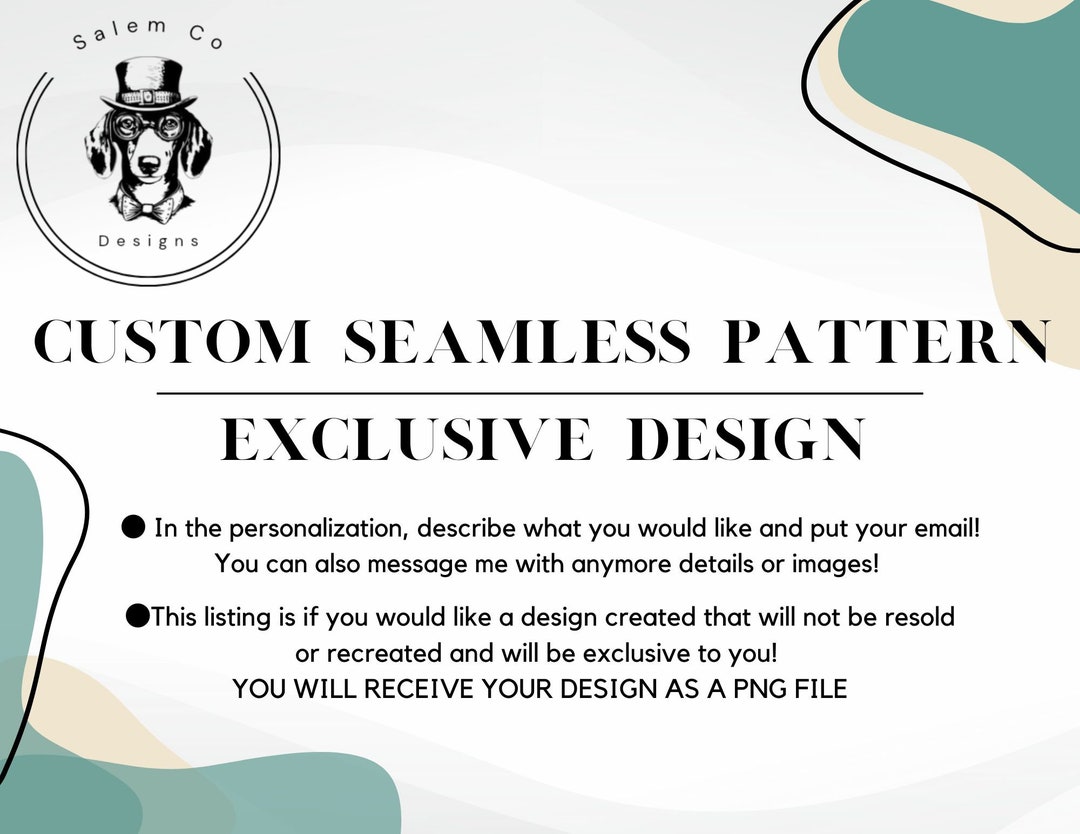 Salem Co
Designs

CUSTOM SEAMLESS PATTERN

EXCLUSIVE DESIGN

● In the personalization, describe what you would like and put your email! You can also message me with anymore details or images!

●This listing is if you would like a design created that will not be resold or recreated and will be exclusive to you!
YOU WILL RECEIVE YOUR DESIGN AS A PNG FILE